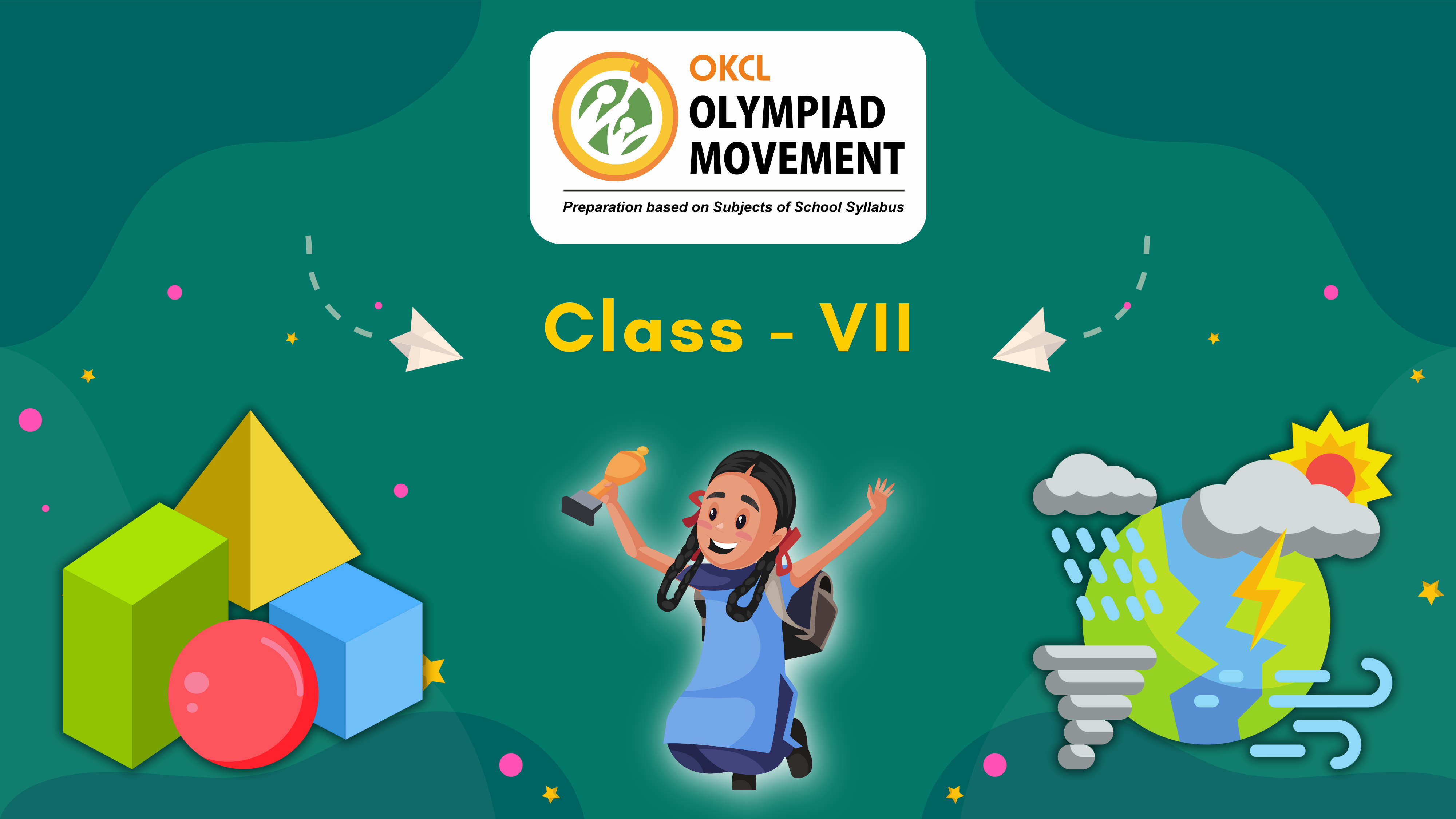 OKCL
OLYMPIAD MOVEMENT
Preparation based on Subjects of School Syllabus

Class - VII